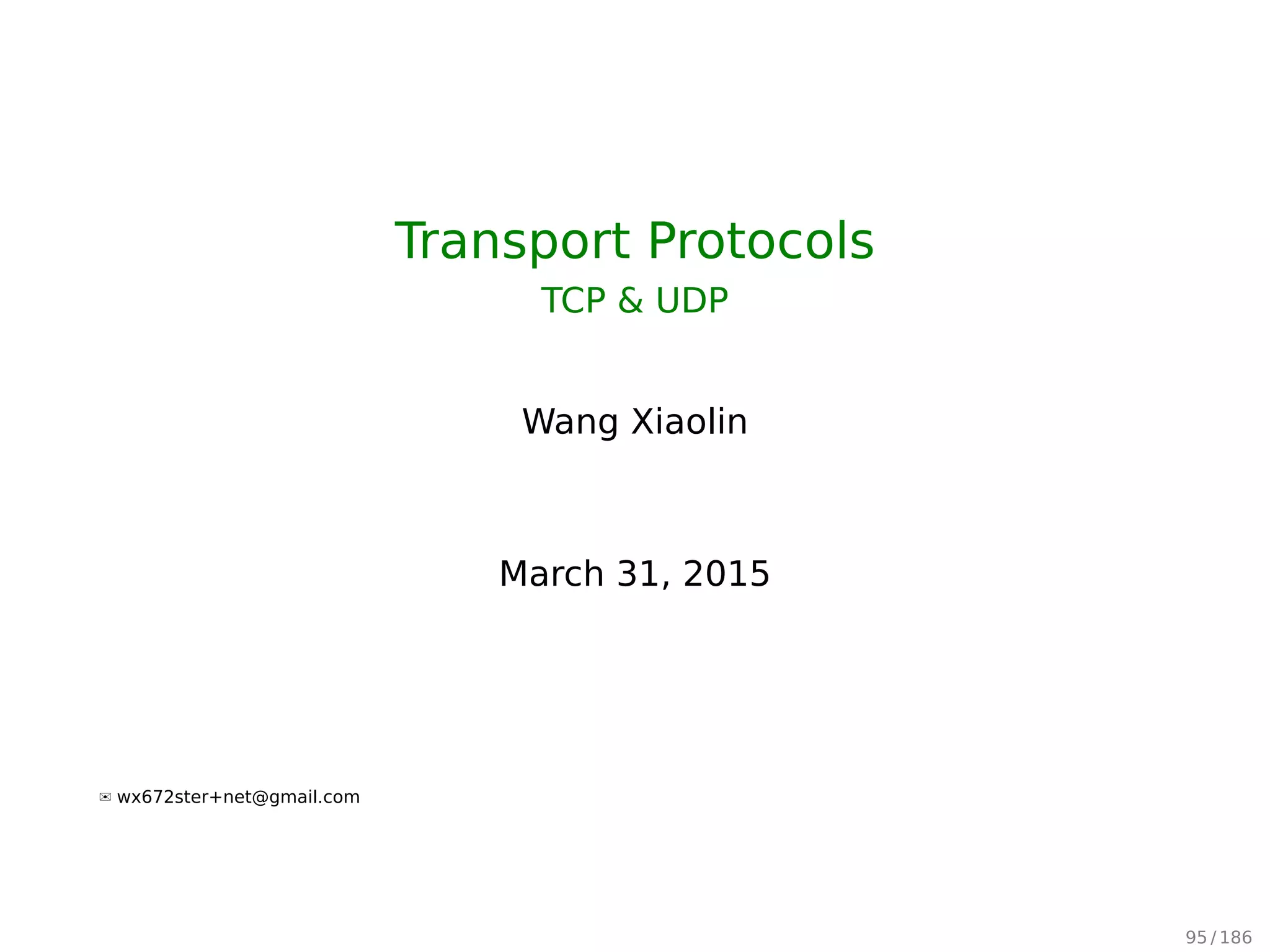 Transport Protocols
TCP & UDP

Wang Xiaolin

March 31, 2015

✉ wx672ster+net@gmail.com

95 / 186